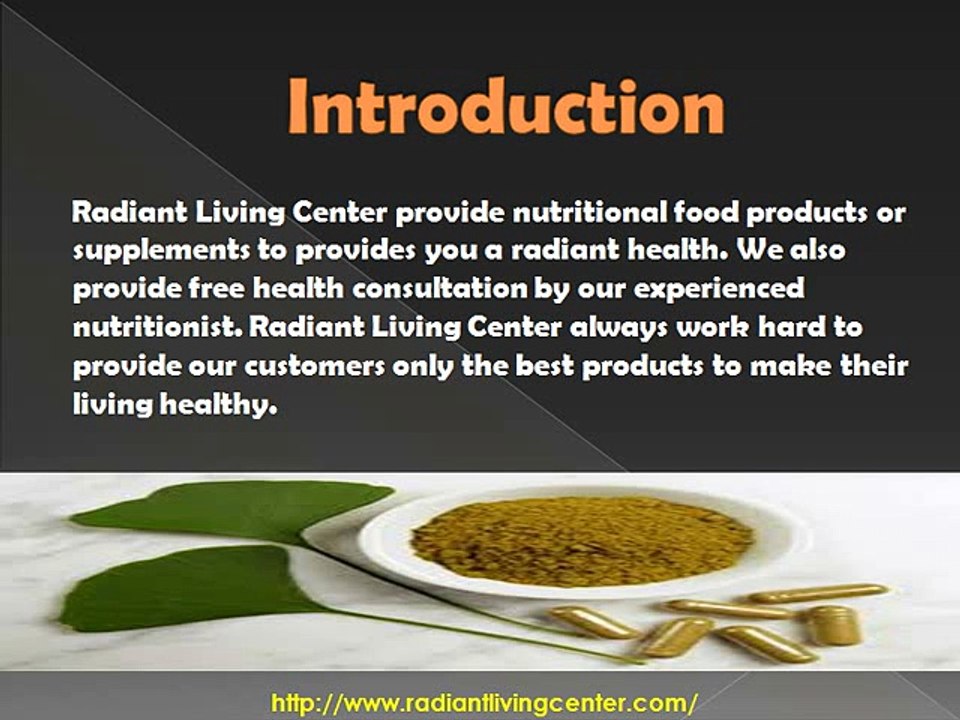 Introduction

Radiant Living Center provide nutritional food products or supplements to provides you a radiant health. We also provide free health consultation by our experienced nutritionist. Radiant Living Center always work hard to provide our customers only the best products to make their living healthy.

http://www.radiantlivingcenter.com/